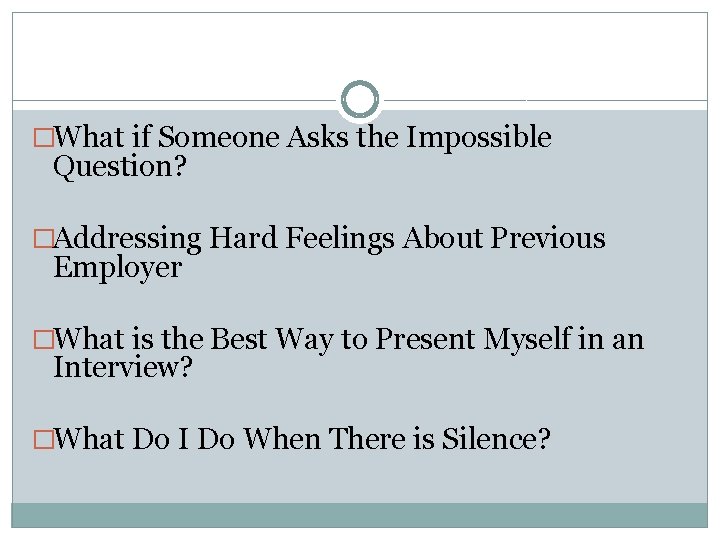 □What if Someone Asks the Impossible Question?

□Addressing Hard Feelings About Previous Employer

□What is the Best Way to Present Myself in an Interview?

□What Do I Do When There is Silence?